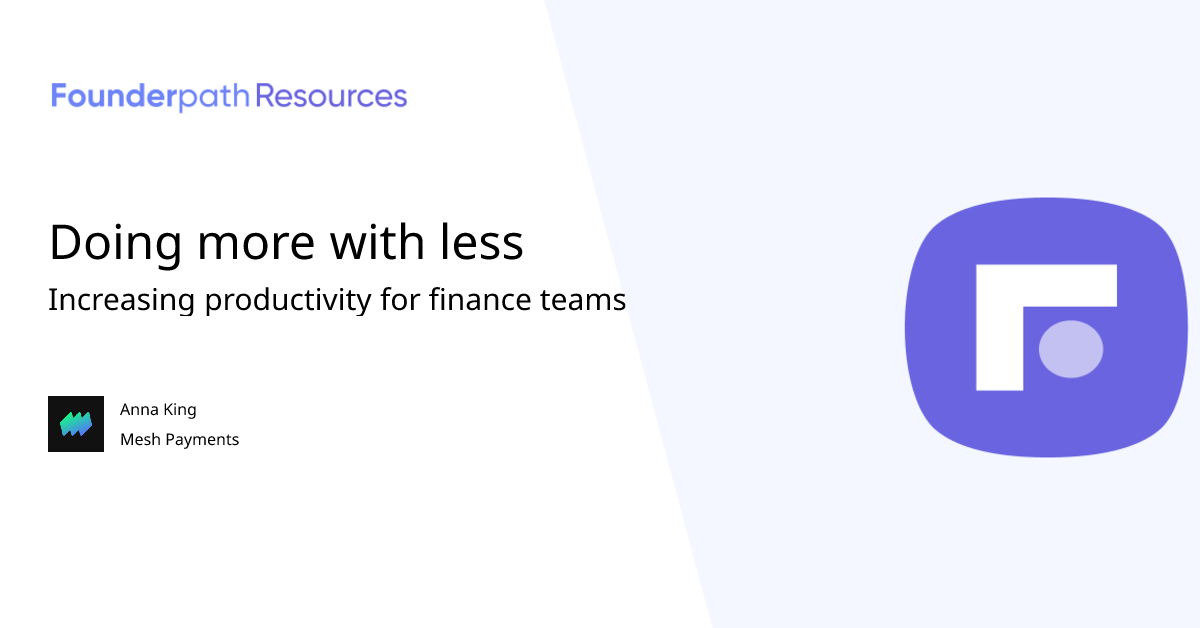 Founderpath Resources

Doing more with less

Increasing productivity for finance teams

Anna King
Mesh Payments